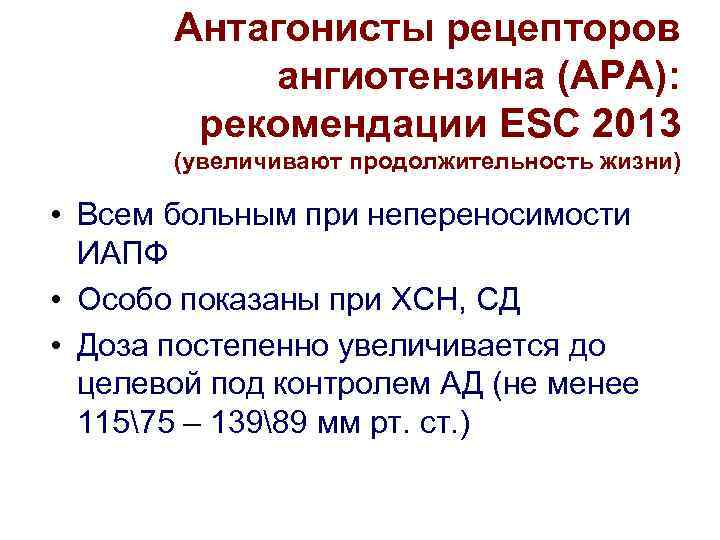 Антагонисты рецепторов ангиотензина (АРА): рекомендации ESC 2013
(увеличивают продолжительность жизни)

• Всем больным при непереносимости ИАПФ
• Особо показаны при ХСН, СД
• Доза постепенно увеличивается до целевой под контролем АД (не менее 115\75 – 139\89 мм рт. ст.)